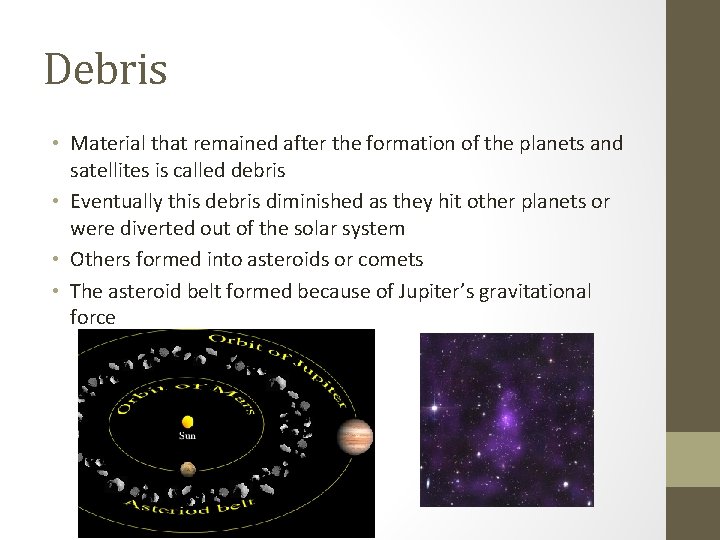 Debris

• Material that remained after the formation of the planets and satellites is called debris
• Eventually this debris diminished as they hit other planets or were diverted out of the solar system
• Others formed into asteroids or comets
• The asteroid belt formed because of Jupiter's gravitational force

Orbit of Jupiter
Orbit of Mars
Sun
Asteroid belt